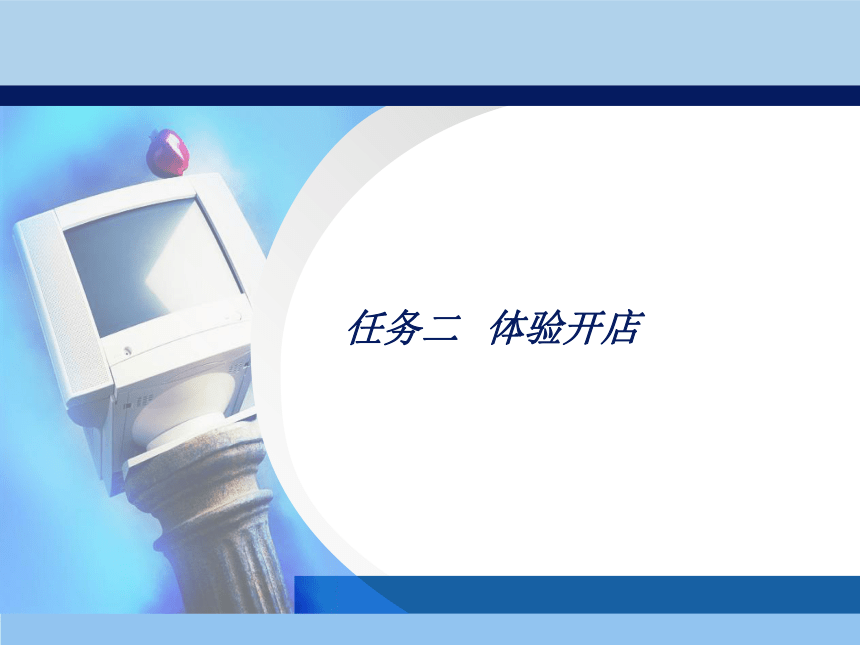 任务二　体验开店